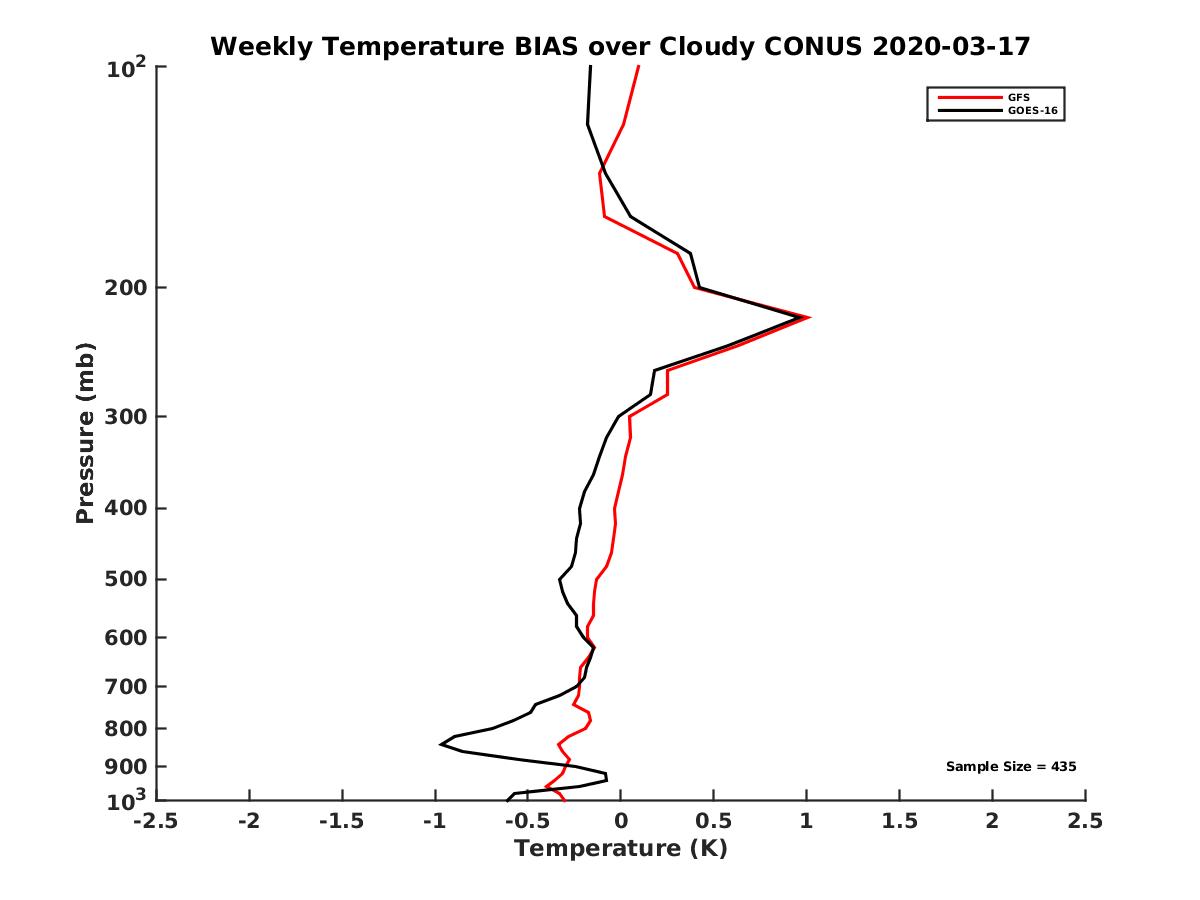 Weekly Temperature BIAS over Cloudy CONUS 2020-03-17

GFS
GOES-16

Pressure (mb)

$10^2$
200
300
400
500
600
700
800
900
$10^3$

Sample Size = 435

-2.5
-2
-1.5
-1
-0.5
0
0.5
1
1.5
2
2.5

Temperature (K)